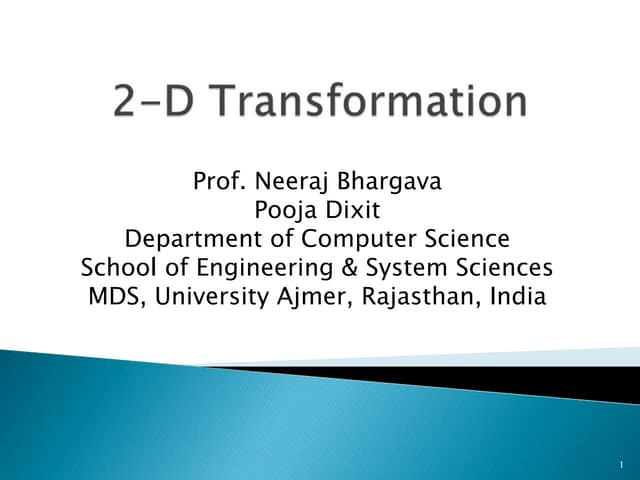 2-D Transformation

Prof. Neeraj Bhargava
Pooja Dixit
Department of Computer Science
School of Engineering & System Sciences
MDS, University Ajmer, Rajasthan, India

1